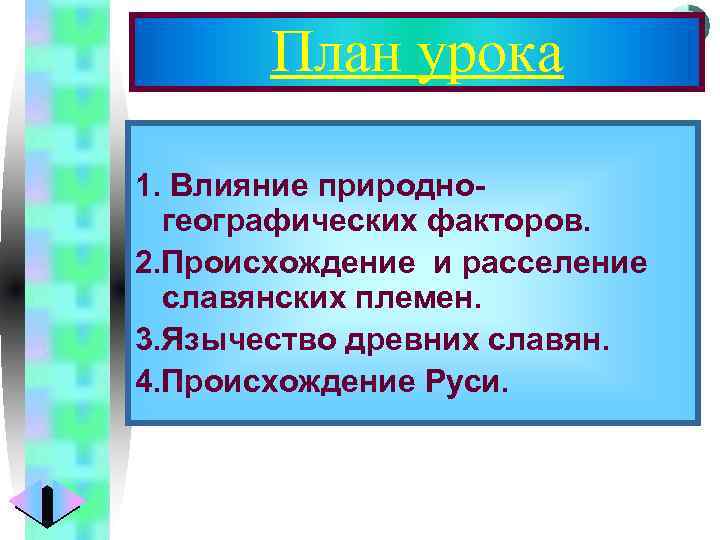 План урока

1. Влияние природно-географических факторов.

2.Происхождение и расселение славянских племен.

3.Язычество древних славян.

4.Происхождение Руси.